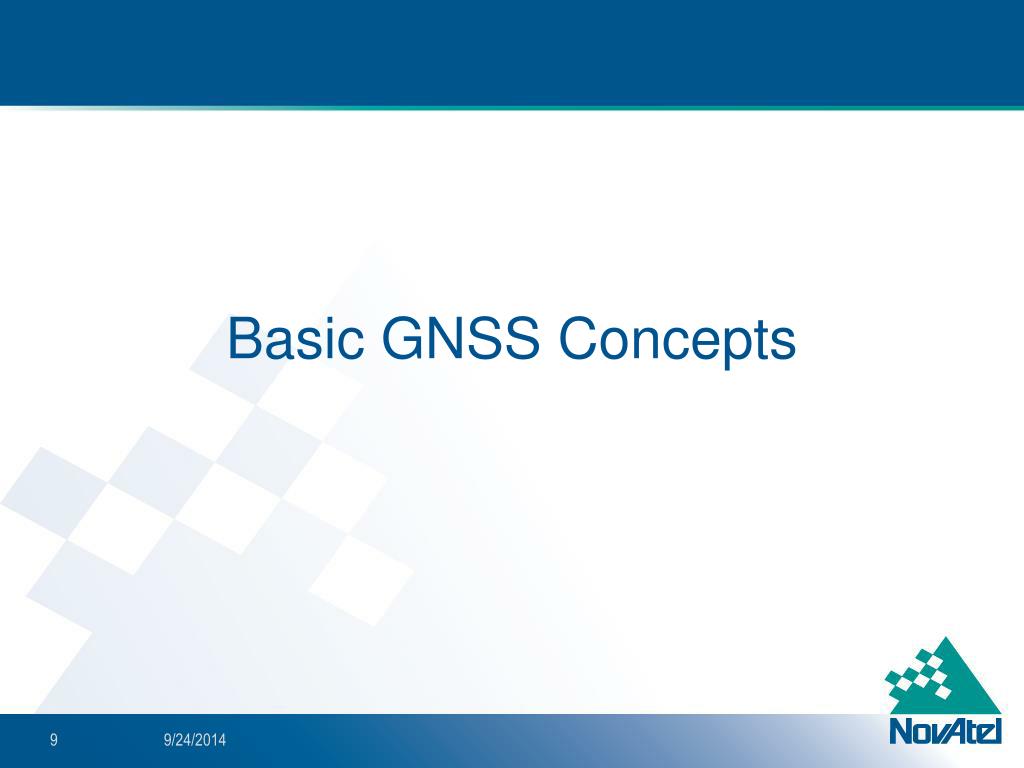 Basic GNSS Concepts

9

9/24/2014

NovAtel